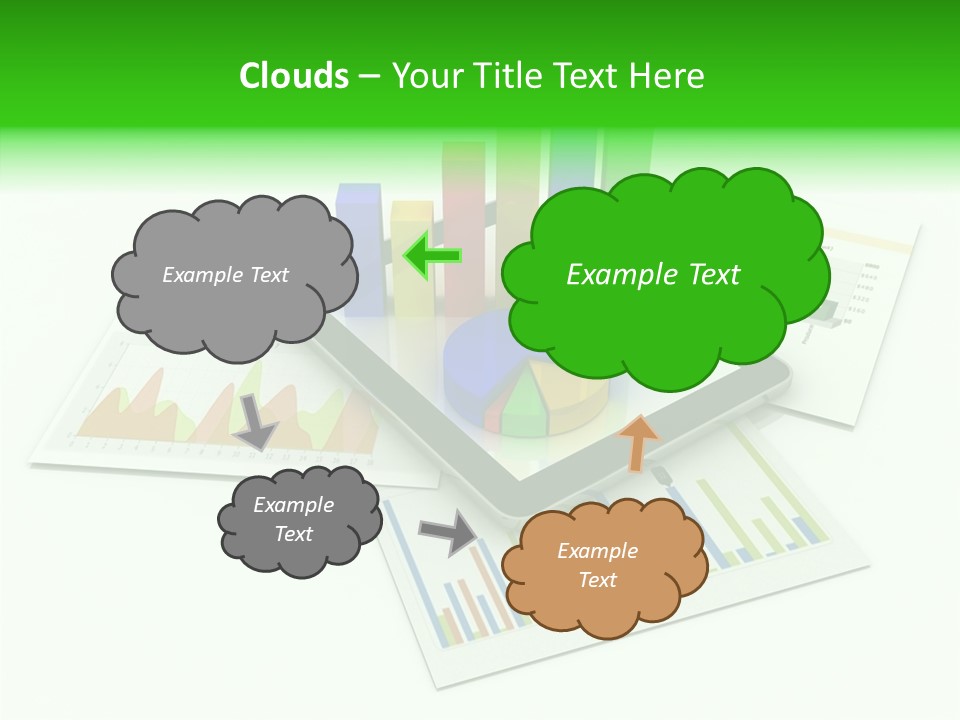 Clouds – Your Title Text Here

Example Text

Example Text

Example Text

Example Text